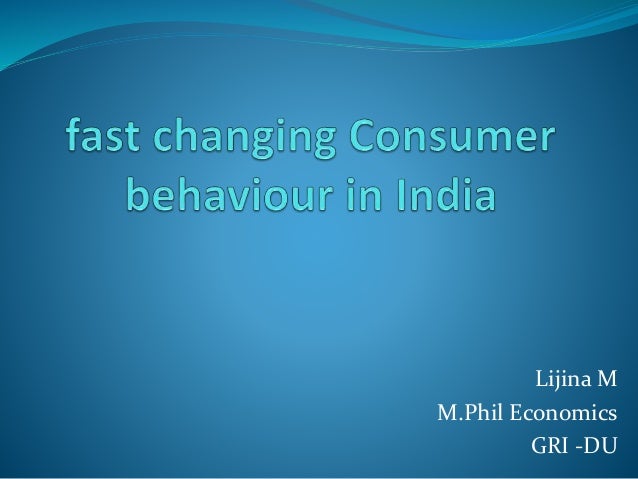 fast changing Consumer behaviour in India

Lijina M
M.Phil Economics
GRI -DU